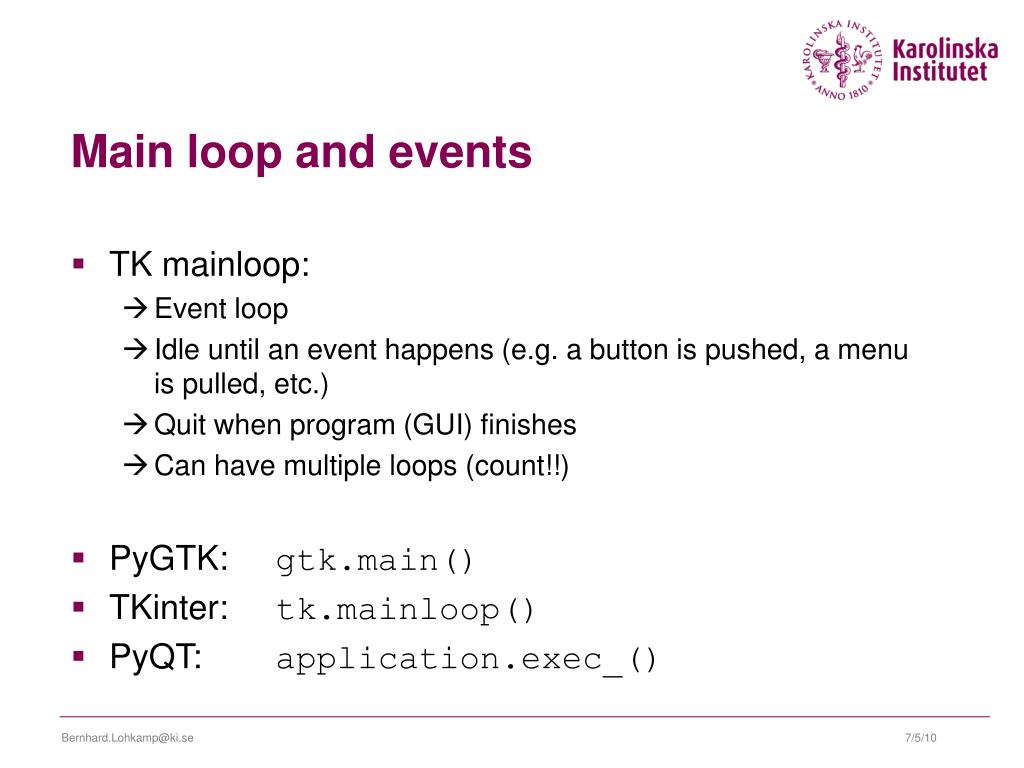 KAROLINSKA INSTITUTET ANNO 1810

Karolinska Institutet

Main loop and events

▪ TK mainloop:
→ Event loop
→ Idle until an event happens (e.g. a button is pushed, a menu is pulled, etc.)
→ Quit when program (GUI) finishes
→ Can have multiple loops (count!!)

▪ PyGTK: gtk.main()
▪ TKinter: tk.mainloop()
▪ PyQT: application.exec_()

Bernhard.Lohkamp@ki.se

7/5/10